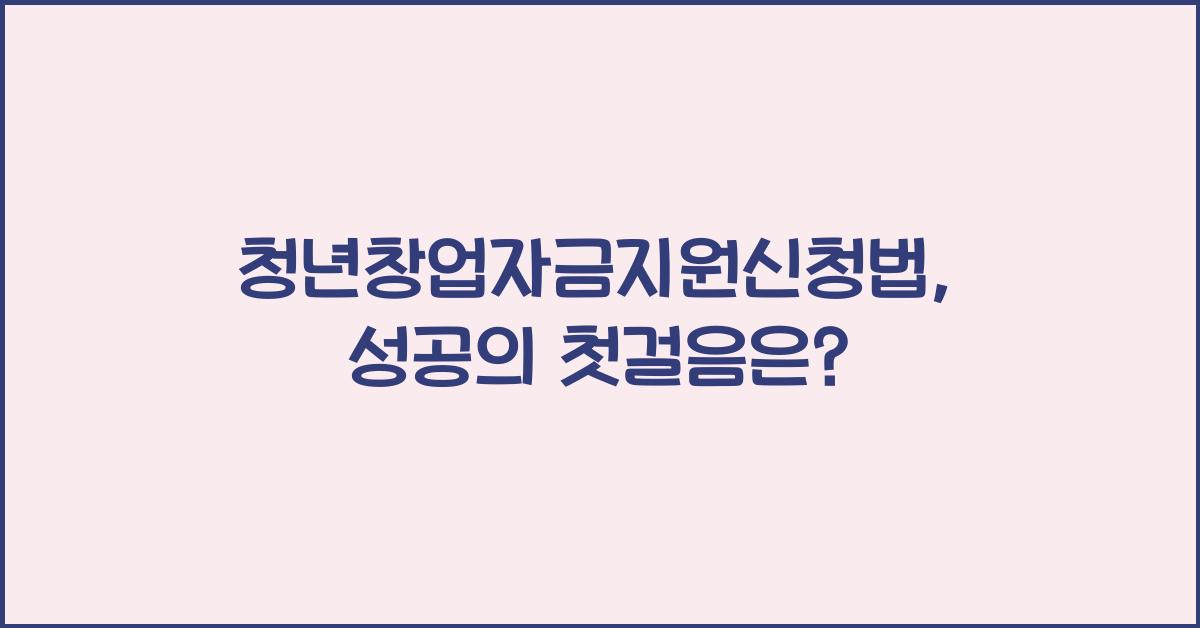 청년창업자금지원신청법, 성공의 첫걸음은?